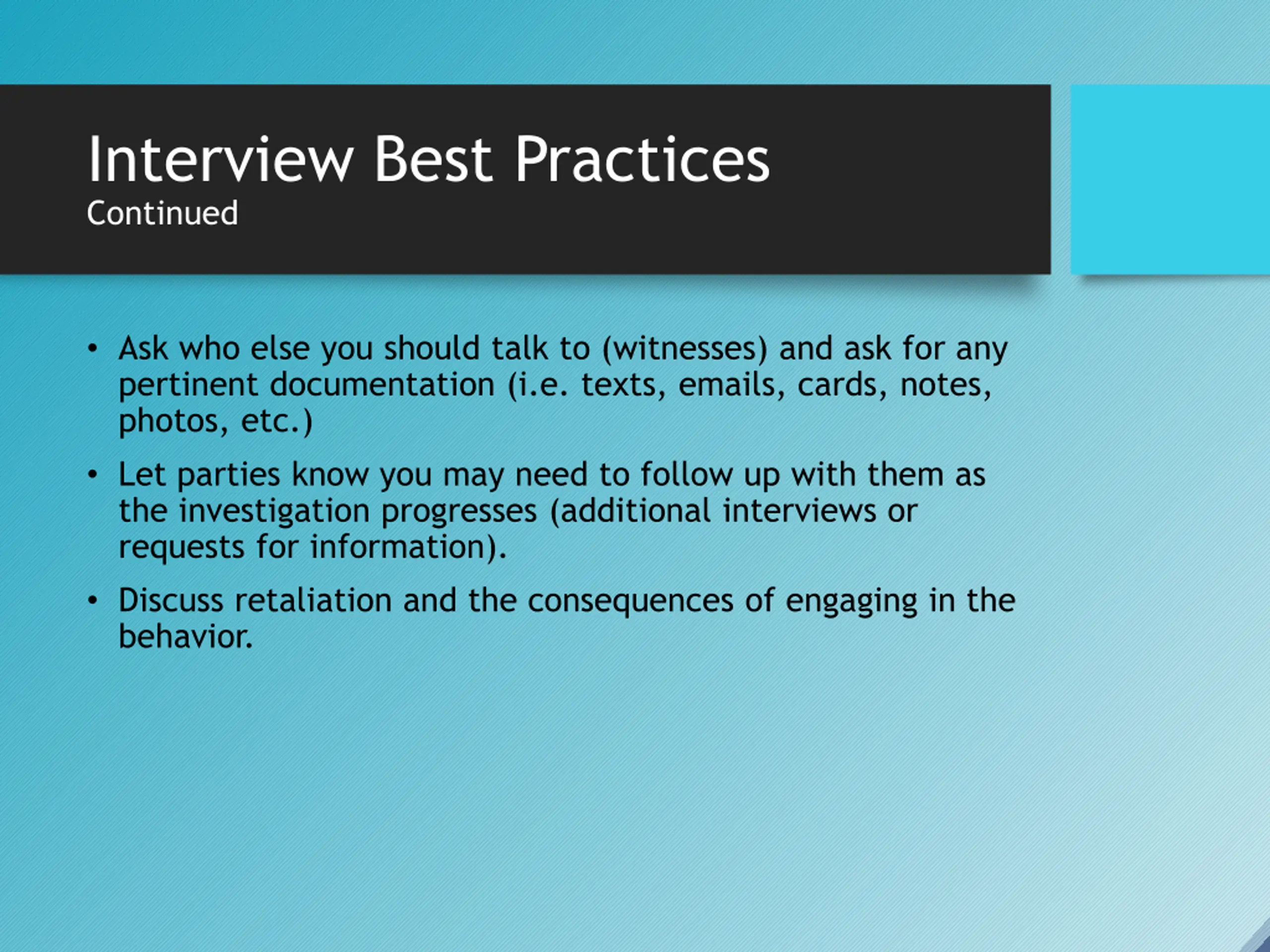 Interview Best Practices
Continued

• Ask who else you should talk to (witnesses) and ask for any pertinent documentation (i.e. texts, emails, cards, notes, photos, etc.)

• Let parties know you may need to follow up with them as the investigation progresses (additional interviews or requests for information).

• Discuss retaliation and the consequences of engaging in the behavior.